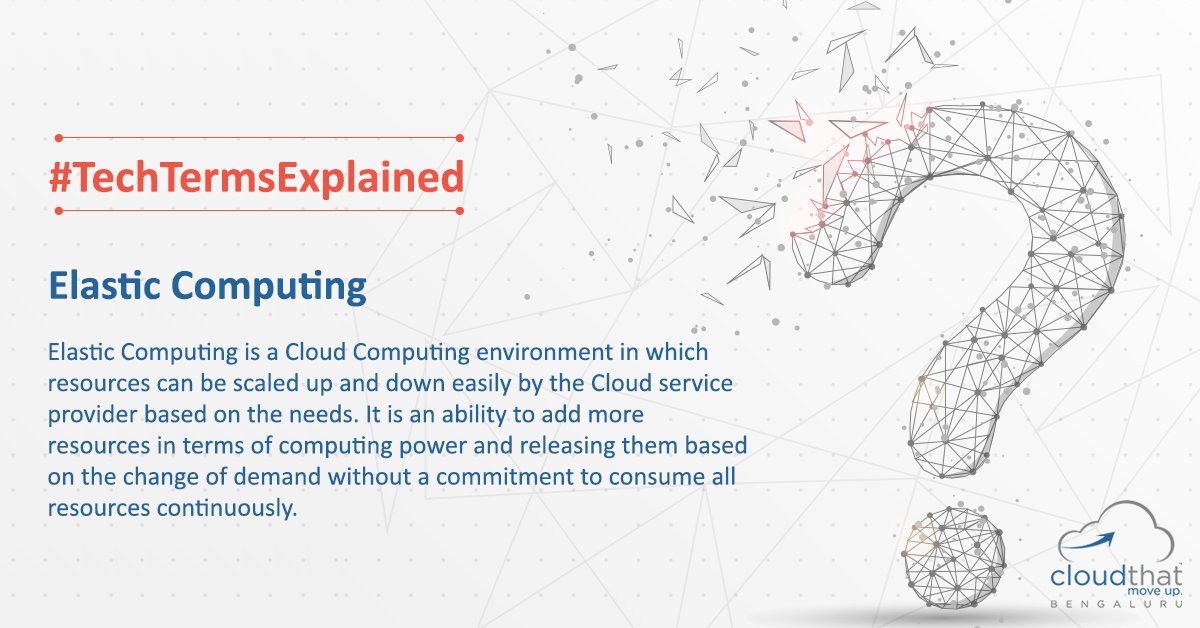 #TechTermsExplained

Elastic Computing

Elastic Computing is a Cloud Computing environment in which resources can be scaled up and down easily by the Cloud service provider based on the needs. It is an ability to add more resources in terms of computing power and releasing them based on the change of demand without a commitment to consume all resources continuously.

cloudthat
move up.
BENGALURU